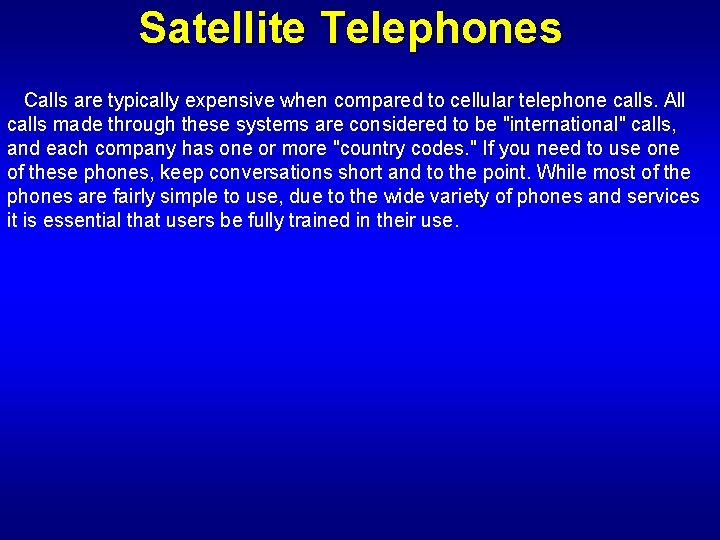 Satellite Telephones

Calls are typically expensive when compared to cellular telephone calls. All calls made through these systems are considered to be "international" calls, and each company has one or more "country codes." If you need to use one of these phones, keep conversations short and to the point. While most of the phones are fairly simple to use, due to the wide variety of phones and services it is essential that users be fully trained in their use.